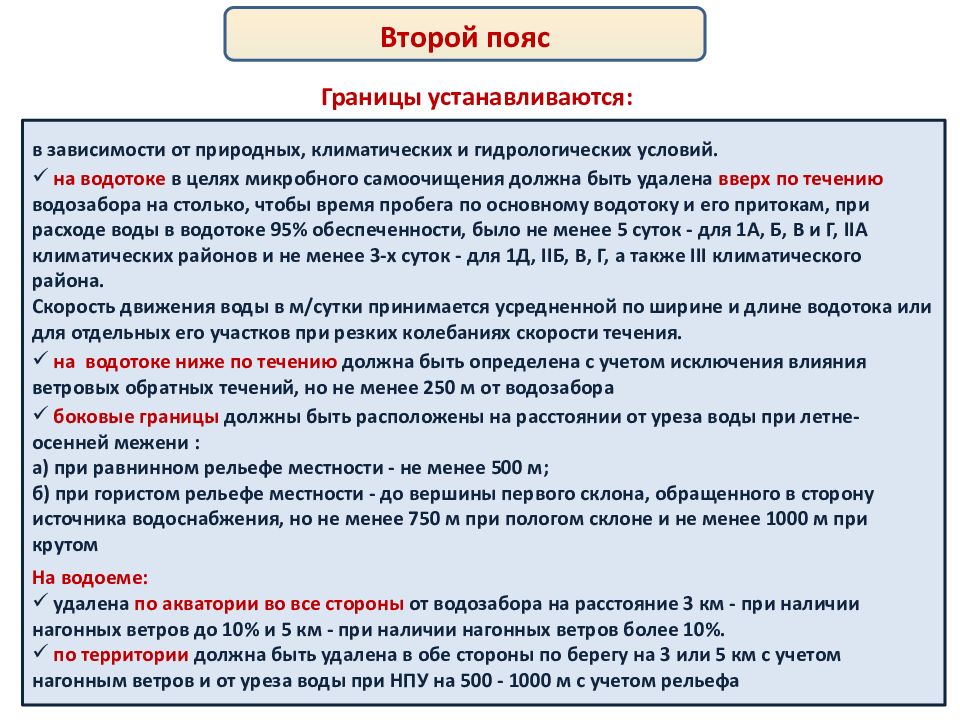 Второй пояс

Границы устанавливаются:

в зависимости от природных, климатических и гидрологических условий.
✓ на водотоке в целях микробного самоочищения должна быть удалена вверх по течению водозабора на столько, чтобы время пробега по основному водотоку и его притокам, при расходе воды в водотоке 95% обеспеченности, было не менее 5 суток - для 1А, Б, В и Г, IIА климатических районов и не менее 3-х суток - для 1Д, IIБ, В, Г, а также III климатического района.
Скорость движения воды в м/сутки принимается усредненной по ширине и длине водотока или для отдельных его участков при резких колебаниях скорости течения.
✓ на водотоке ниже по течению должна быть определена с учетом исключения влияния ветровых обратных течений, но не менее 250 м от водозабора
✓ боковые границы должны быть расположены на расстоянии от уреза воды при летне-осенней межени :
а) при равнинном рельефе местности - не менее 500 м;
б) при гористом рельефе местности - до вершины первого склона, обращенного в сторону источника водоснабжения, но не менее 750 м при пологом склоне и не менее 1000 м при крутом

На водоеме:
✓ удалена по акватории во все стороны от водозабора на расстояние 3 км - при наличии нагонных ветров до 10% и 5 км - при наличии нагонных ветров более 10%.
✓ по территории должна быть удалена в обе стороны по берегу на 3 или 5 км с учетом нагонным ветров и от уреза воды при НПУ на 500 - 1000 м с учетом рельефа